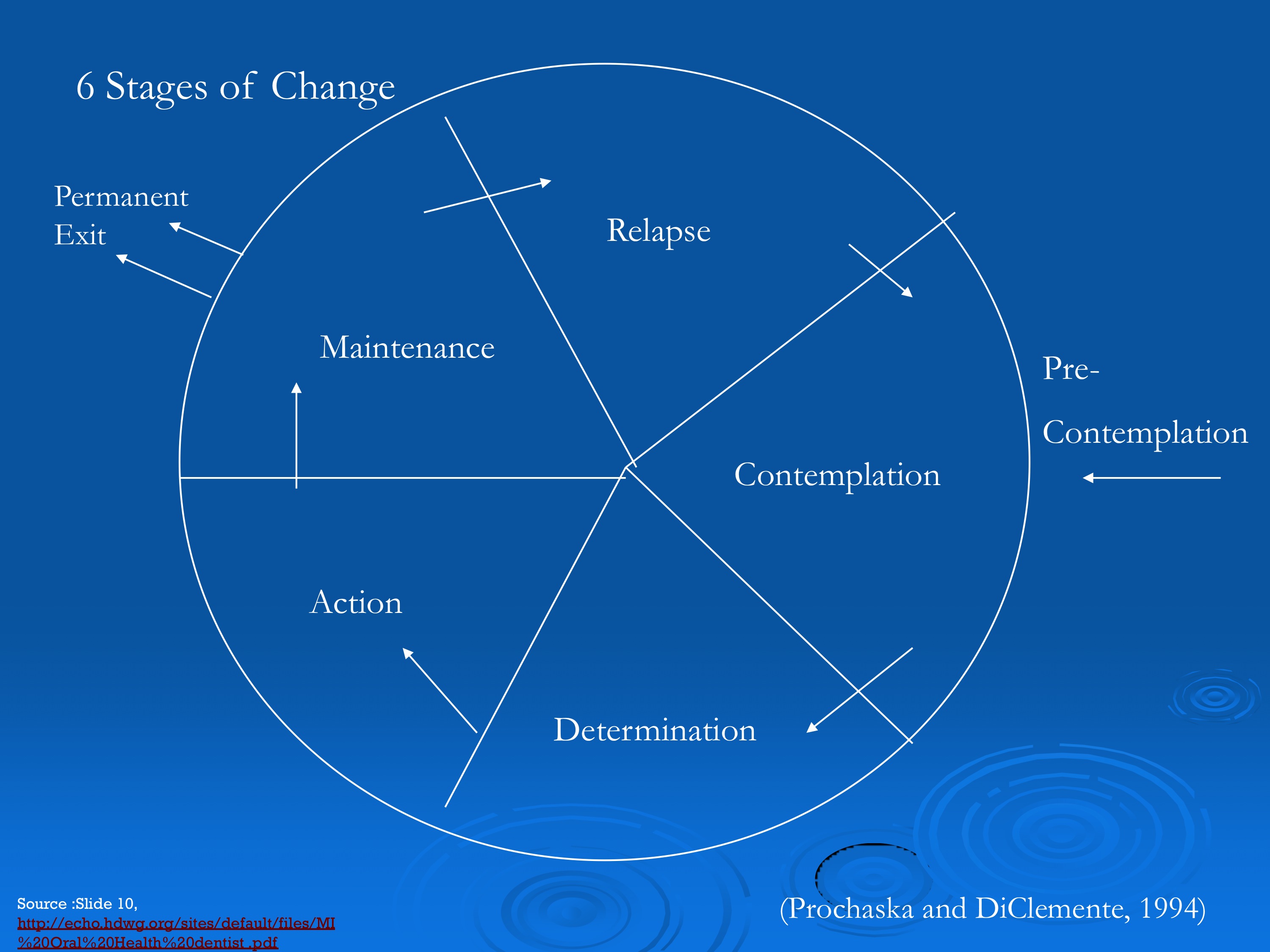 6 Stages of Change

Permanent Exit

Relapse

Maintenance

Pre-Contemplation

Contemplation

Action

Determination

Source :Slide 10, http://echo.hdwg.org/sites/default/files/MI%20Oral%20Health%20dentist_.pdf

(Prochaska and DiClemente, 1994)